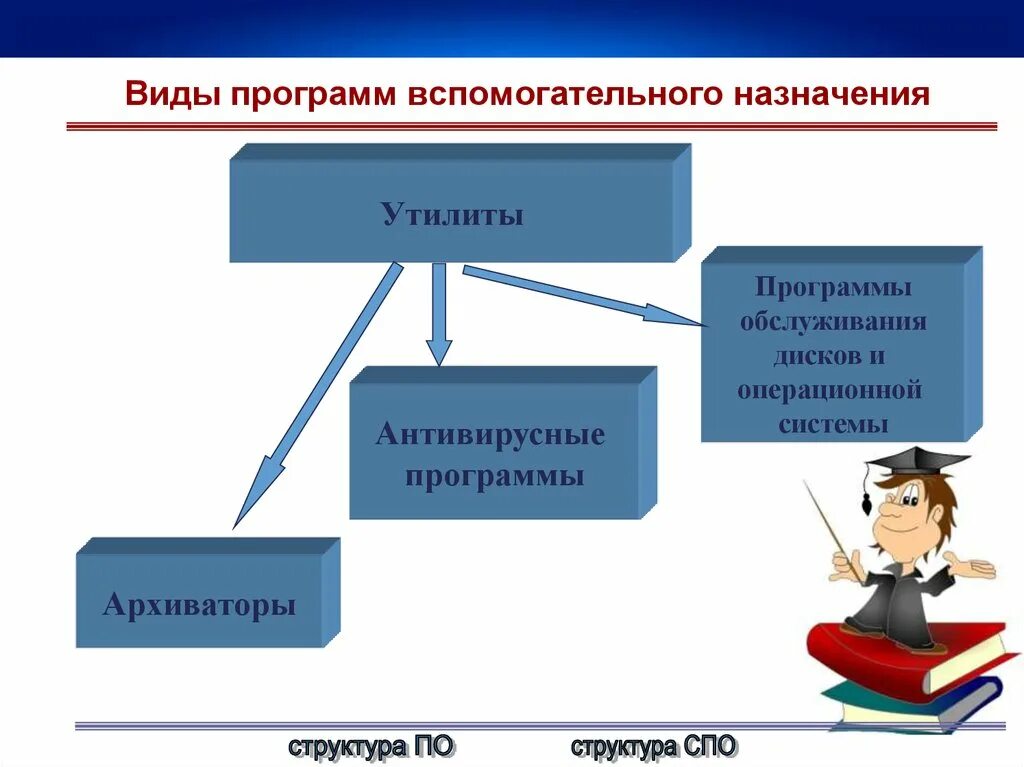 Виды программ вспомогательного назначения

Утилиты

Программы обслуживания дисков и операционной системы

Антивирусные программы

Архиваторы

структура ПО

структура СПО